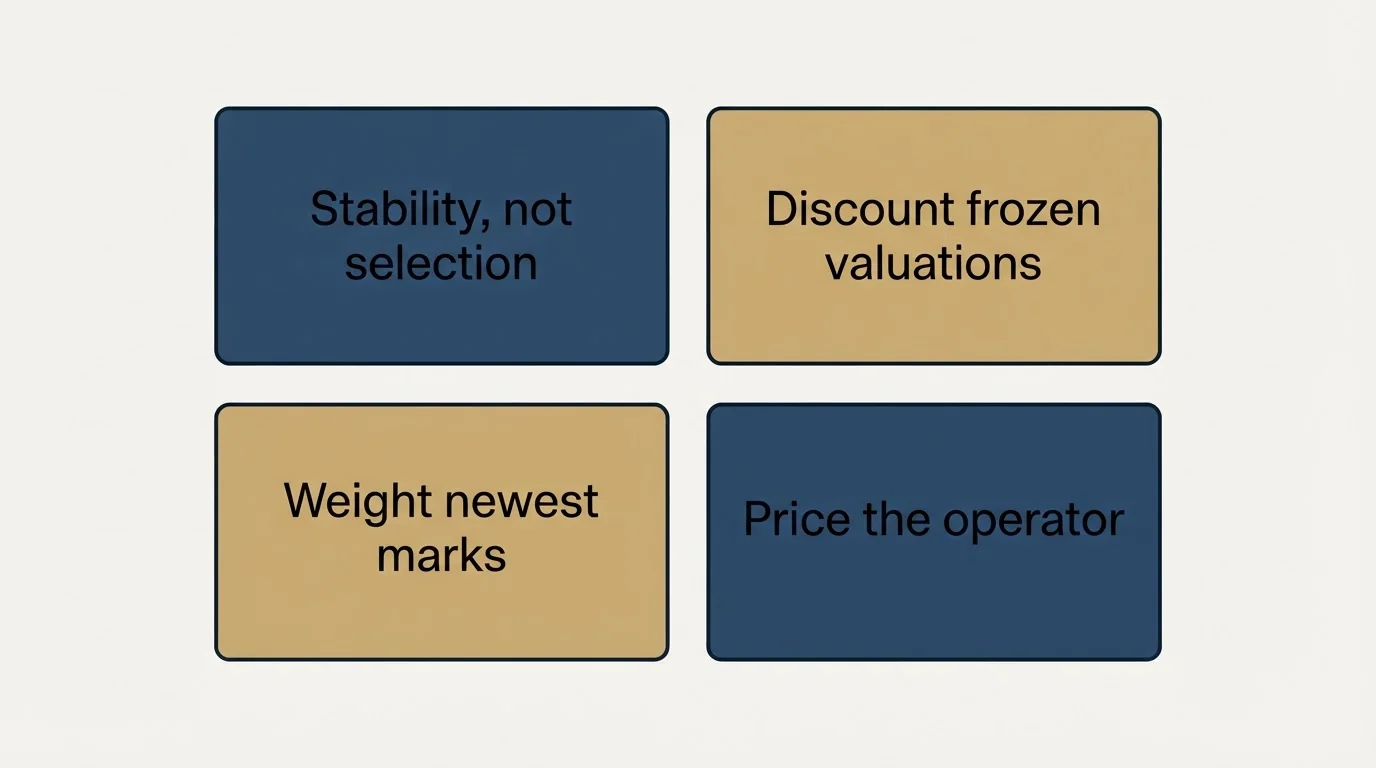 Stability, not selection

Discount frozen valuations

Weight newest marks

Price the operator